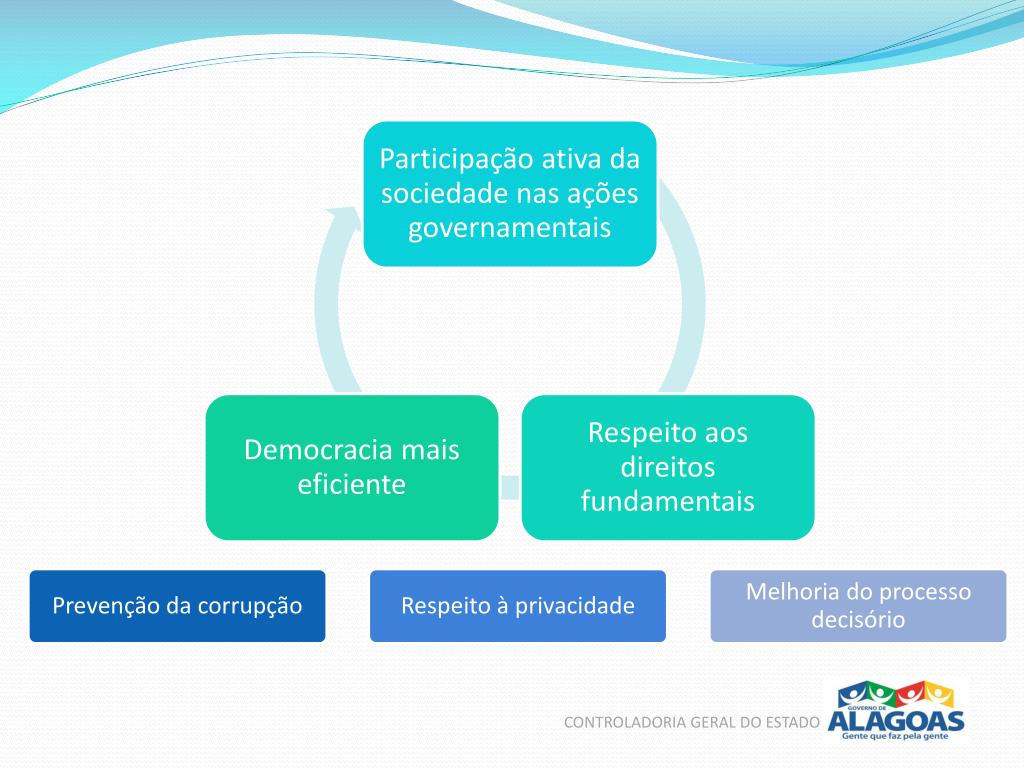 Participação ativa da sociedade nas ações governamentais

Democracia mais eficiente

Respeito aos direitos fundamentais

Prevenção da corrupção

Respeito à privacidade

Melhoria do processo decisório

CONTROLADORIA GERAL DO ESTADO

GOVERNO DE ALAGOAS
Gente que faz pela gente